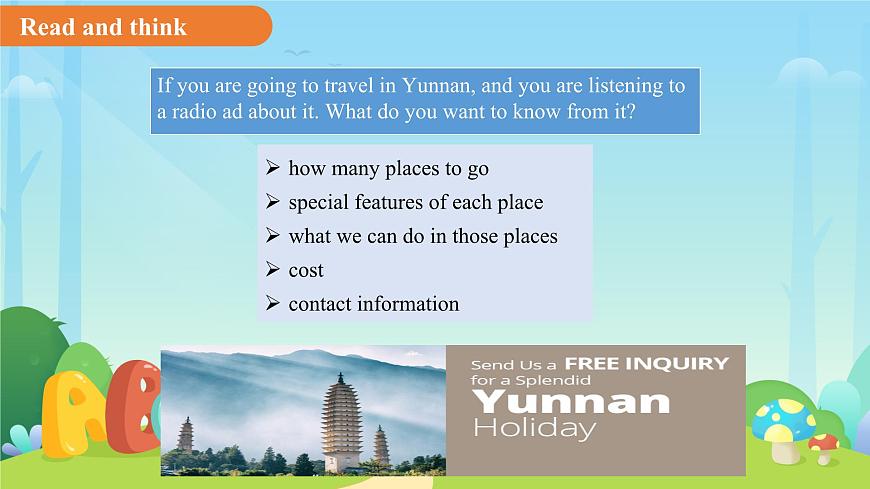 Read and think

If you are going to travel in Yunnan, and you are listening to a radio ad about it. What do you want to know from it?

➢ how many places to go
➢ special features of each place
➢ what we can do in those places
➢ cost
➢ contact information

Send Us a FREE INQUIRY for a Splendid Yunnan Holiday